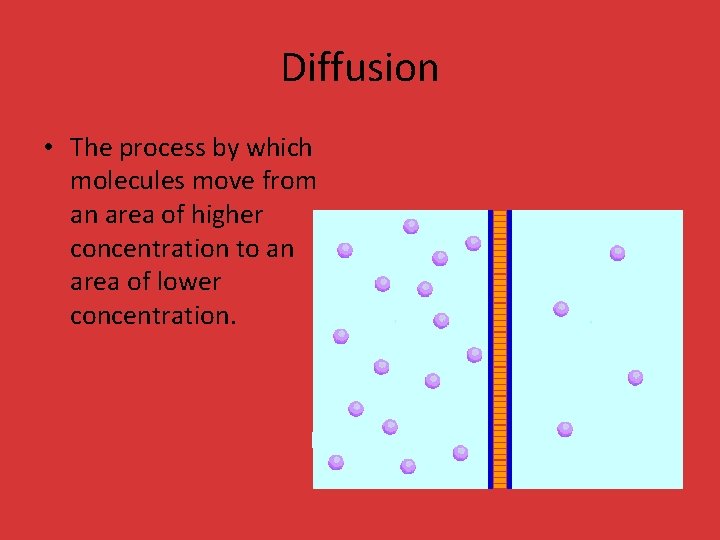 Diffusion

• The process by which molecules move from an area of higher concentration to an area of lower concentration.